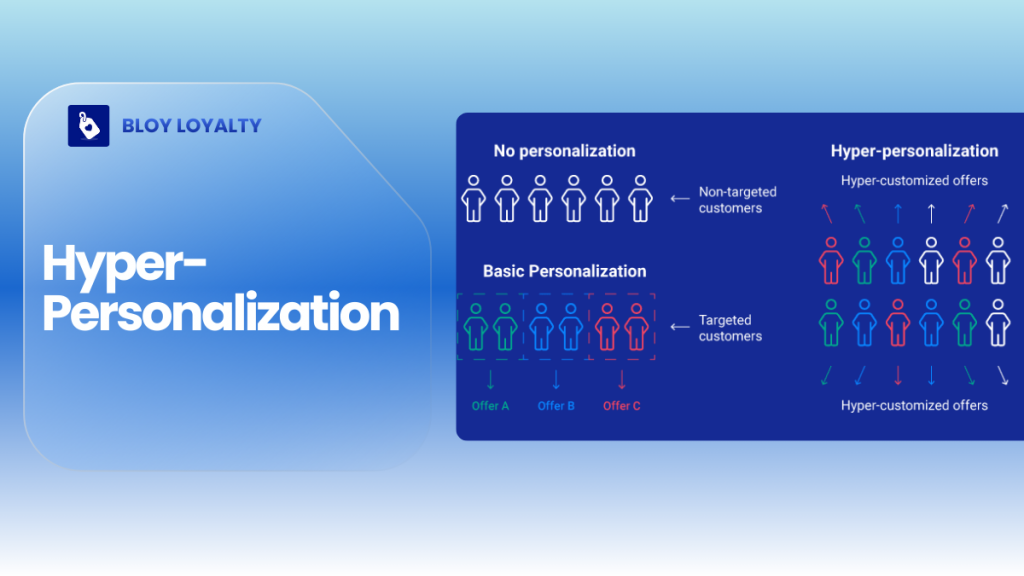 BLOY LOYALTY

Hyper-Personalization

No personalization

Non-targeted customers

Basic Personalization

Targeted customers

Offer A Offer B Offer C

Hyper-personalization

Hyper-customized offers

Hyper-customized offers